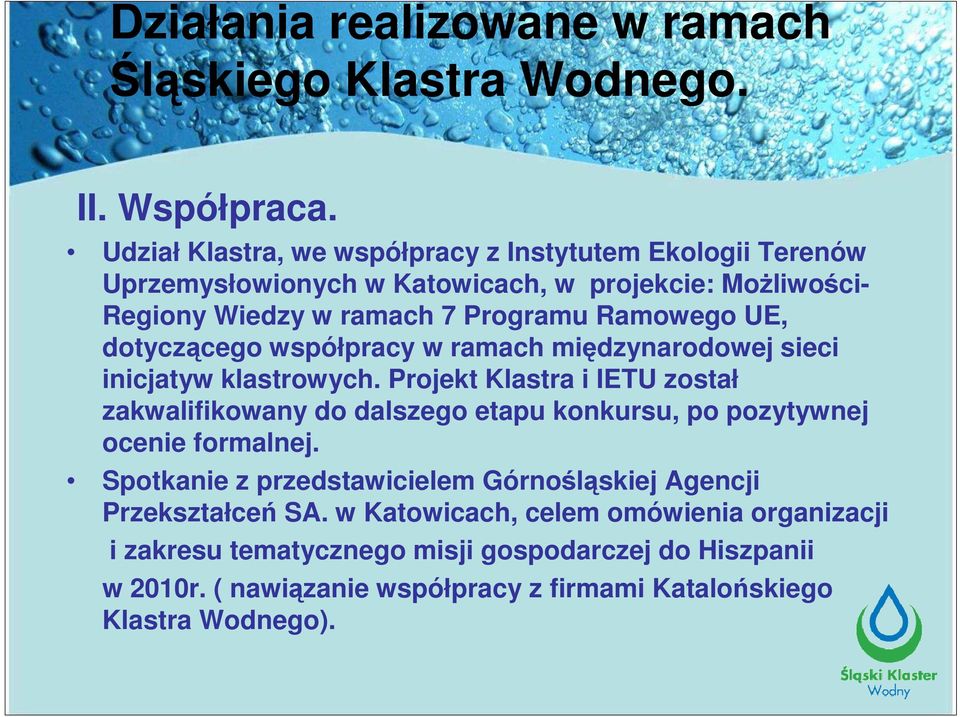 Działania realizowane w ramach Śląskiego Klastra Wodnego.

II. Współpraca.

• Udział Klastra, we współpracy z Instytutem Ekologii Terenów Uprzemysłowionych w Katowicach, w projekcie: Możliwości-Regiony Wiedzy w ramach 7 Programu Ramowego UE, dotyczącego współpracy w ramach międzynarodowej sieci inicjatyw klastrowych. Projekt Klastra i IETU został zakwalifikowany do dalszego etapu konkursu, po pozytywnej ocenie formalnej.

• Spotkanie z przedstawicielem Górnośląskiej Agencji Przekształceń SA. w Katowicach, celem omówienia organizacji i zakresu tematycznego misji gospodarczej do Hiszpanii w 2010r. ( nawiązanie współpracy z firmami Katalońskiego Klastra Wodnego).

Śląski Klaster Wodny